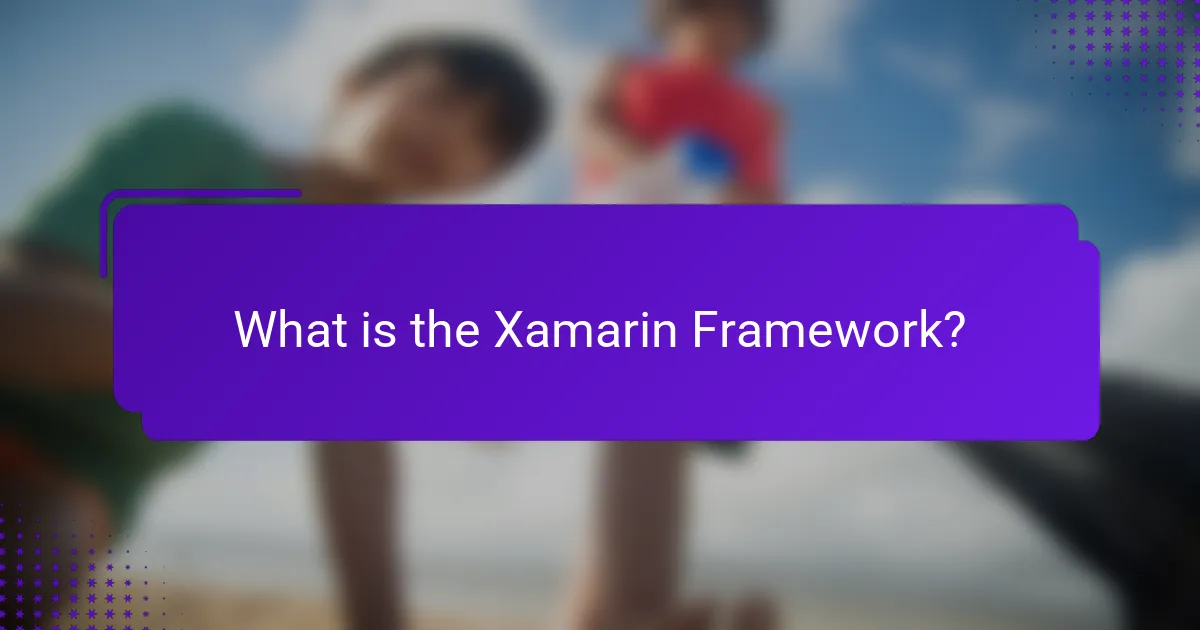 What is the Xamarin Framework?